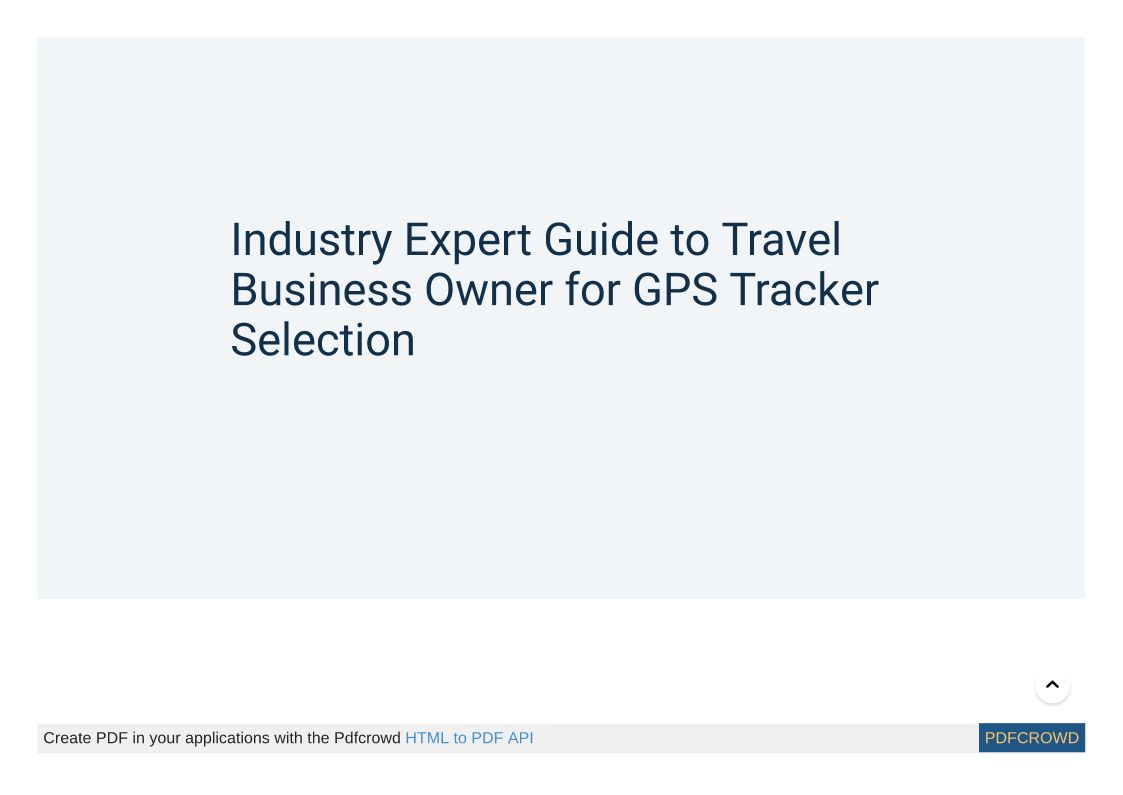 Industry Expert Guide to Travel Business Owner for GPS Tracker Selection

Create PDF in your applications with the Pdfcrowd HTML to PDF API

PDFCROWD